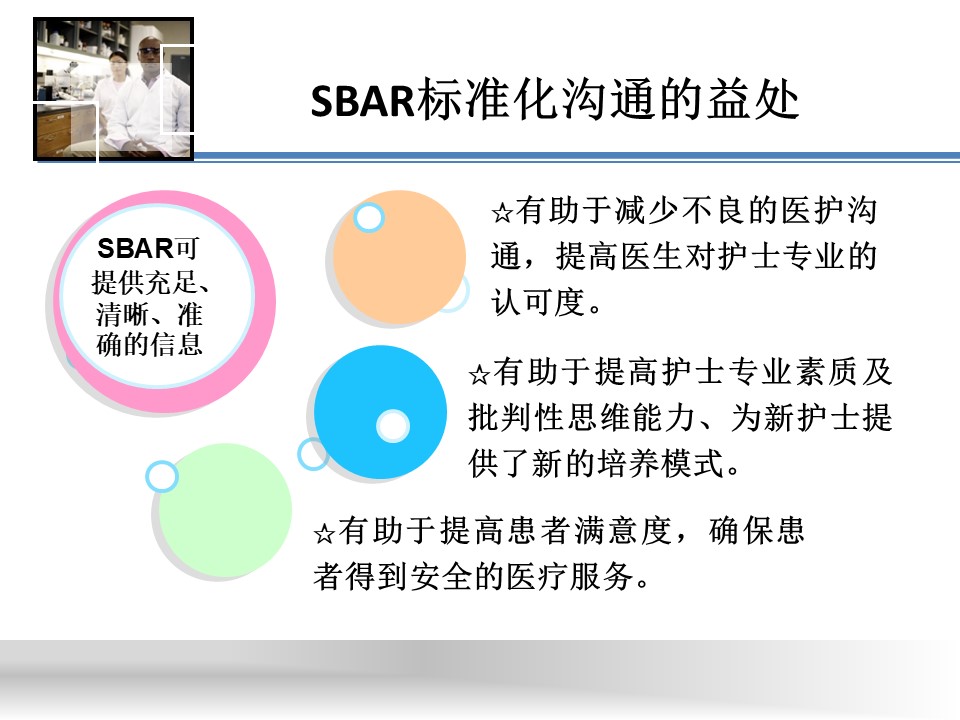 SBAR标准化沟通的益处

SBAR可提供充足、清晰、准确的信息

☆有助于减少不良的医护沟通，提高医生对护士专业的认可度。

☆有助于提高护士专业素质及批判性思维能力、为新护士提供了新的培养模式。

☆有助于提高患者满意度，确保患者得到安全的医疗服务。